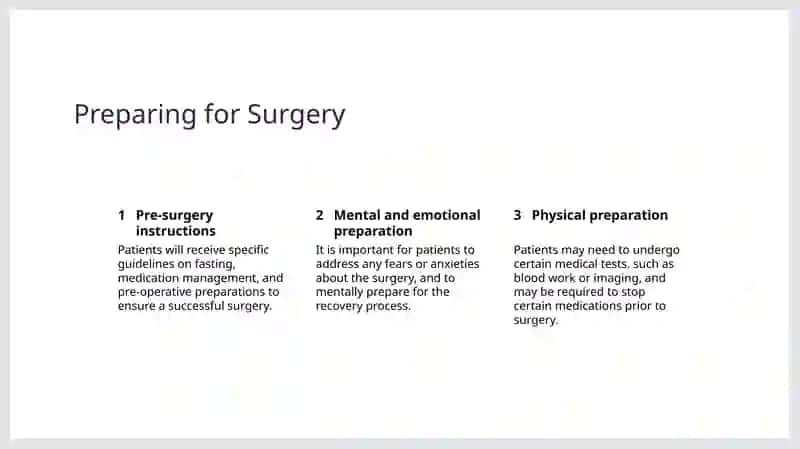 Preparing for Surgery

1 Pre-surgery instructions

Patients will receive specific guidelines on fasting, medication management, and pre-operative preparations to ensure a successful surgery.

2 Mental and emotional preparation

It is important for patients to address any fears or anxieties about the surgery, and to mentally prepare for the recovery process.

3 Physical preparation

Patients may need to undergo certain medical tests, such as blood work or imaging, and may be required to stop certain medications prior to surgery.